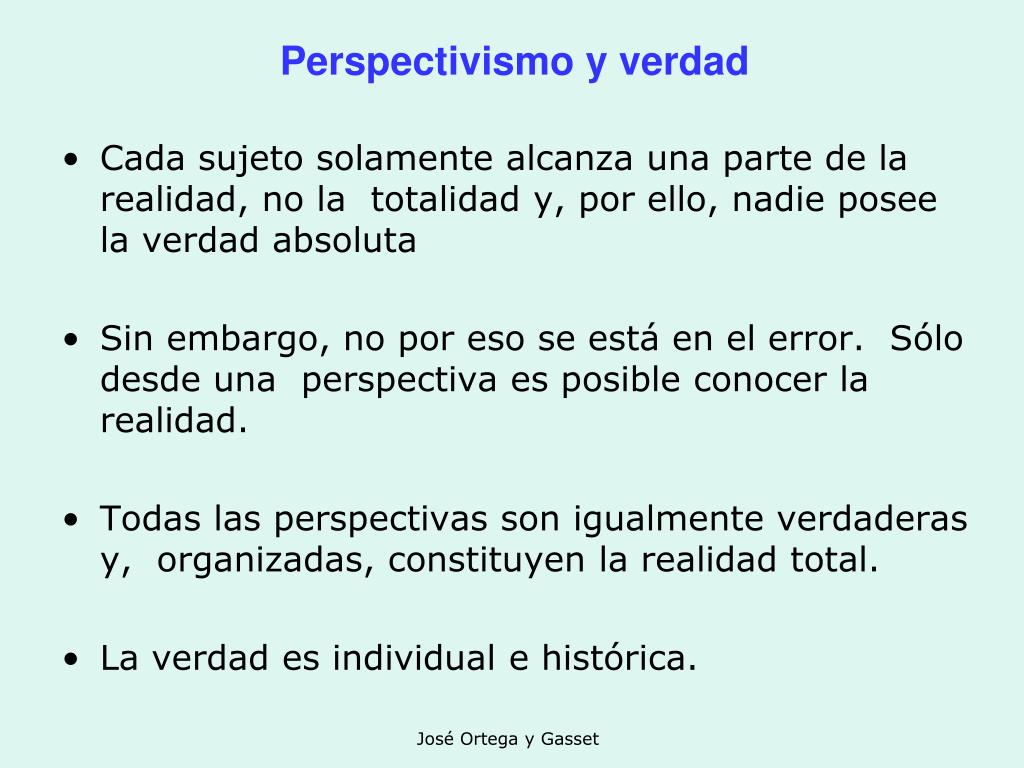 Perspectivismo y verdad

• Cada sujeto solamente alcanza una parte de la realidad, no la totalidad y, por ello, nadie posee la verdad absoluta

• Sin embargo, no por eso se está en el error. Sólo desde una perspectiva es posible conocer la realidad.

• Todas las perspectivas son igualmente verdaderas y, organizadas, constituyen la realidad total.

• La verdad es individual e histórica.

José Ortega y Gasset